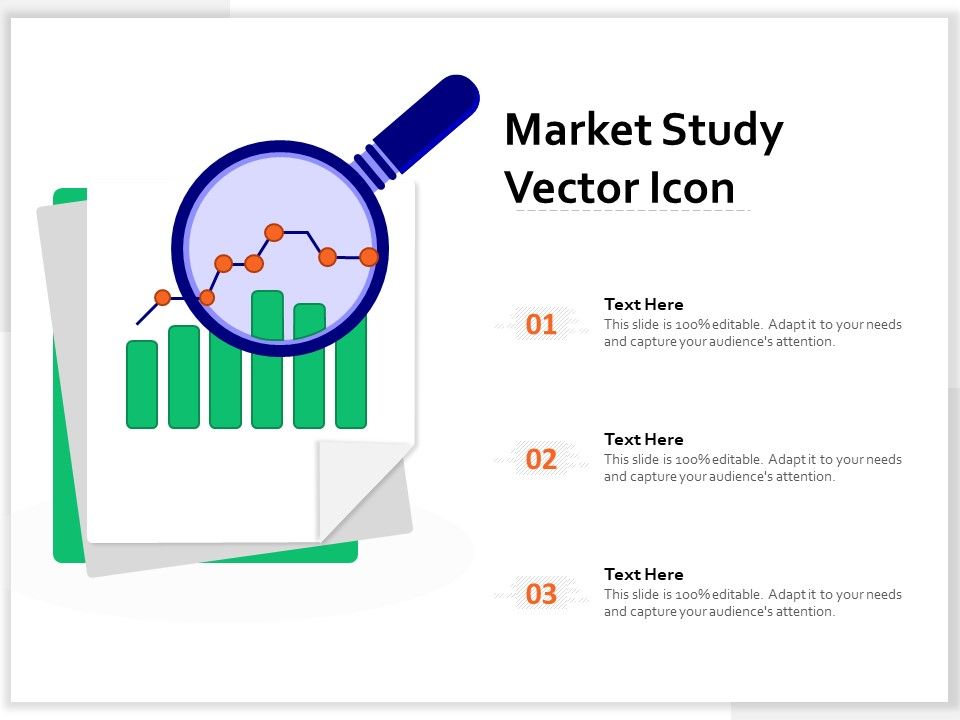 Market Study Vector Icon

01
Text Here
This slide is 100% editable. Adapt it to your needs and capture your audience's attention.

02
Text Here
This slide is 100% editable. Adapt it to your needs and capture your audience's attention.

03
Text Here
This slide is 100% editable. Adapt it to your needs and capture your audience's attention.